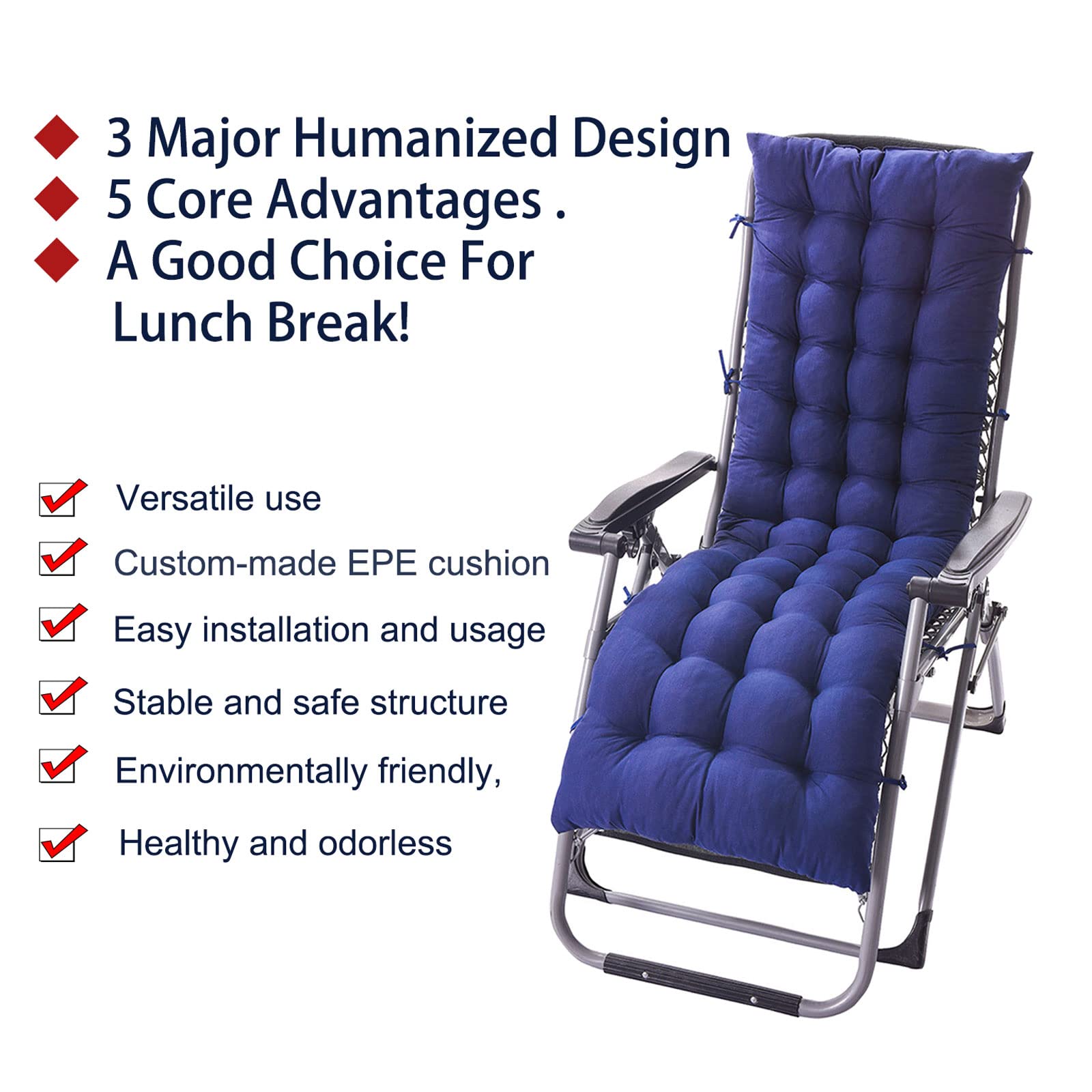 3 Major Humanized Design
5 Core Advantages .
A Good Choice For Lunch Break!

Versatile use
Custom-made EPE cushion
Easy installation and usage
Stable and safe structure
Environmentally friendly,
Healthy and odorless